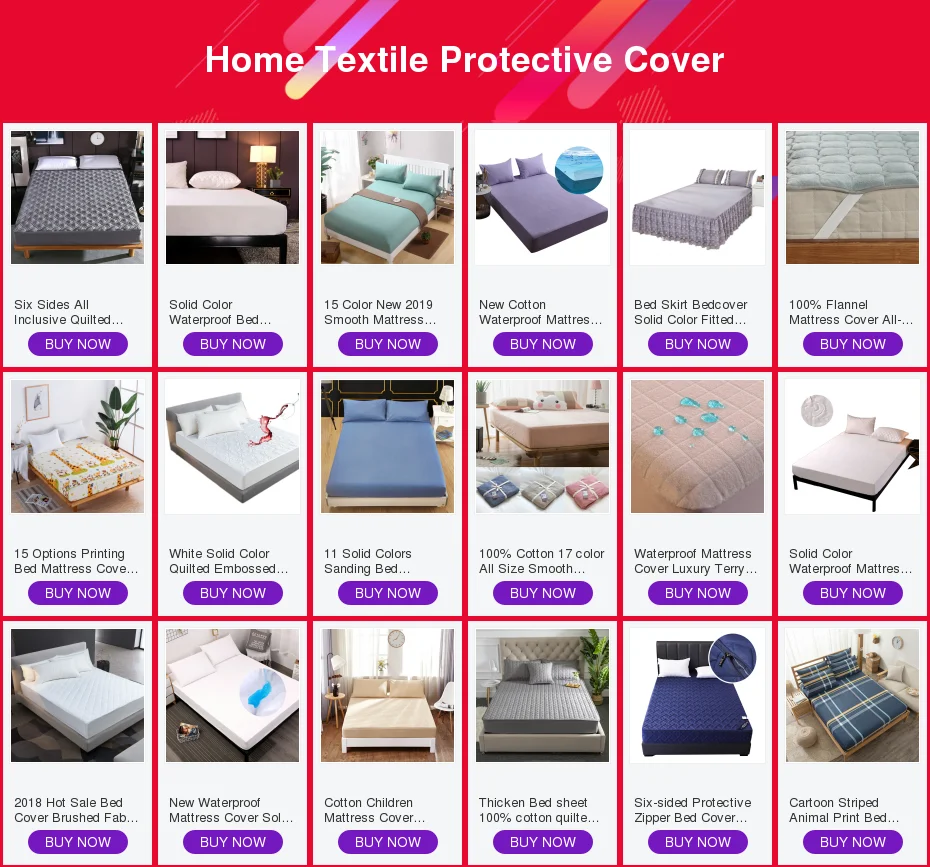 Home Textile Protective Cover

Six Sides All Inclusive Quilted...
BUY NOW

Solid Color Waterproof Bed...
BUY NOW

15 Color New 2019 Smooth Mattress...
BUY NOW

New Cotton Waterproof Mattres...
BUY NOW

Bed Skirt Bedcover Solid Color Fitted...
BUY NOW

100% Flannel Mattress Cover All-...
BUY NOW

15 Options Printing Bed Mattress Cove...
BUY NOW

White Solid Color Quilted Embossed...
BUY NOW

11 Solid Colors Sanding Bed...
BUY NOW

100% Cotton 17 color All Size Smooth...
BUY NOW

Waterproof Mattress Cover Luxury Terry...
BUY NOW

Solid Color Waterproof Mattres...
BUY NOW

2018 Hot Sale Bed Cover Brushed Fab...
BUY NOW

New Waterproof Mattress Cover Sol...
BUY NOW

Cotton Children Mattress Cover...
BUY NOW

Thicken Bed sheet 100% cotton quilte...
BUY NOW

Six-sided Protective Zipper Bed Cover...
BUY NOW

Cartoon Striped Animal Print Bed...
BUY NOW